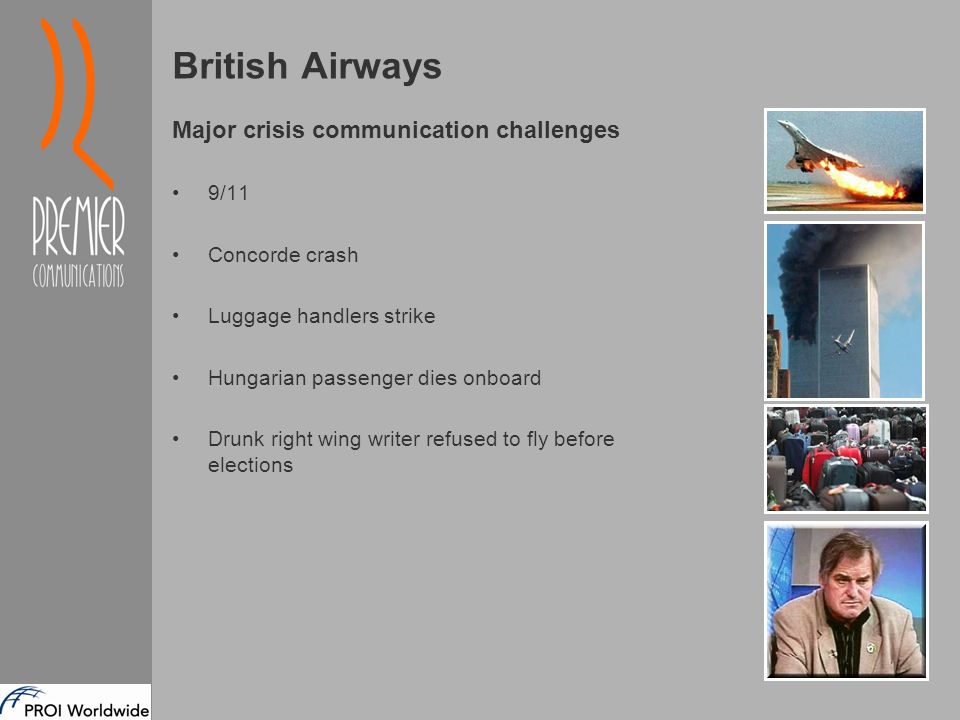 PREMIER
COMMUNICATIONS

British Airways

Major crisis communication challenges

• 9/11

• Concorde crash

• Luggage handlers strike

• Hungarian passenger dies onboard

• Drunk right wing writer refused to fly before elections

PROI Worldwide